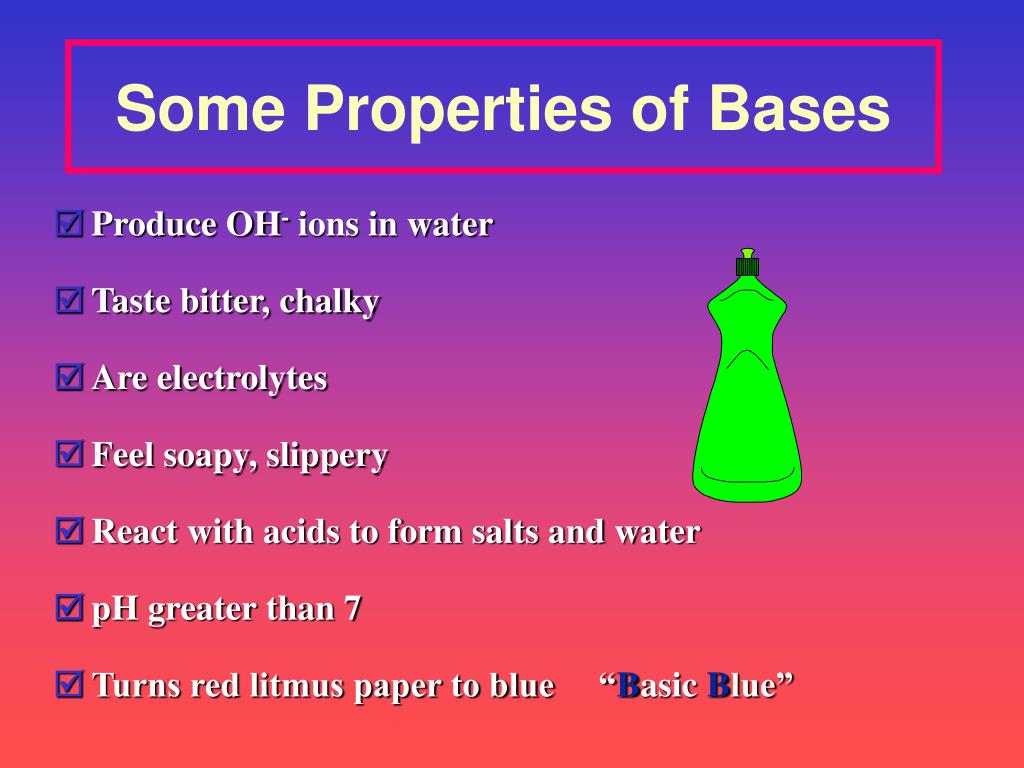 Some Properties of Bases

☑ Produce $OH^-$ ions in water

☑ Taste bitter, chalky

☑ Are electrolytes

☑ Feel soapy, slippery

☑ React with acids to form salts and water

☑ pH greater than 7

☑ Turns red litmus paper to blue “Basic Blue”